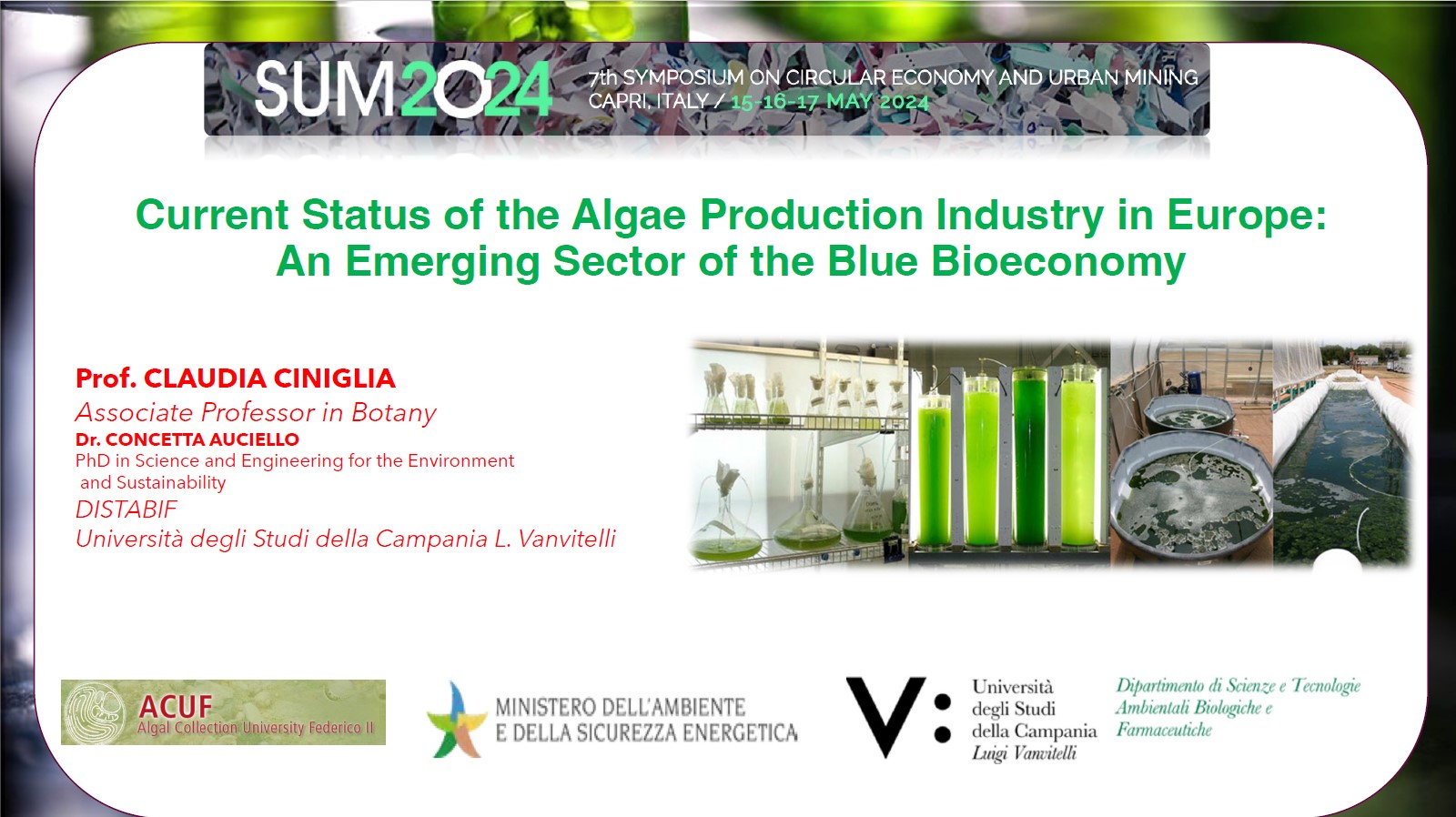 SUM2024
7th SYMPOSIUM ON CIRCULAR ECONOMY AND URBAN MINING
CAPRI, ITALY / 15-16-17 MAY 2024

Current Status of the Algae Production Industry in Europe: An Emerging Sector of the Blue Bioeconomy

Prof. CLAUDIA CINIGLIA
Associate Professor in Botany
Dr. CONCETTA AUCIELLO
PhD in Science and Engineering for the Environment and Sustainability
DISTABIF
Università degli Studi della Campania L. Vanvitelli

ACUF
Algal Collection University Federico II

MINISTERO DELL'AMBIENTE
E DELLA SICUREZZA ENERGETICA

V:
Università degli Studi della Campania Luigi Vanvitelli

Dipartimento di Scienze e Tecnologie Ambientali Biologiche e Farmaceutiche